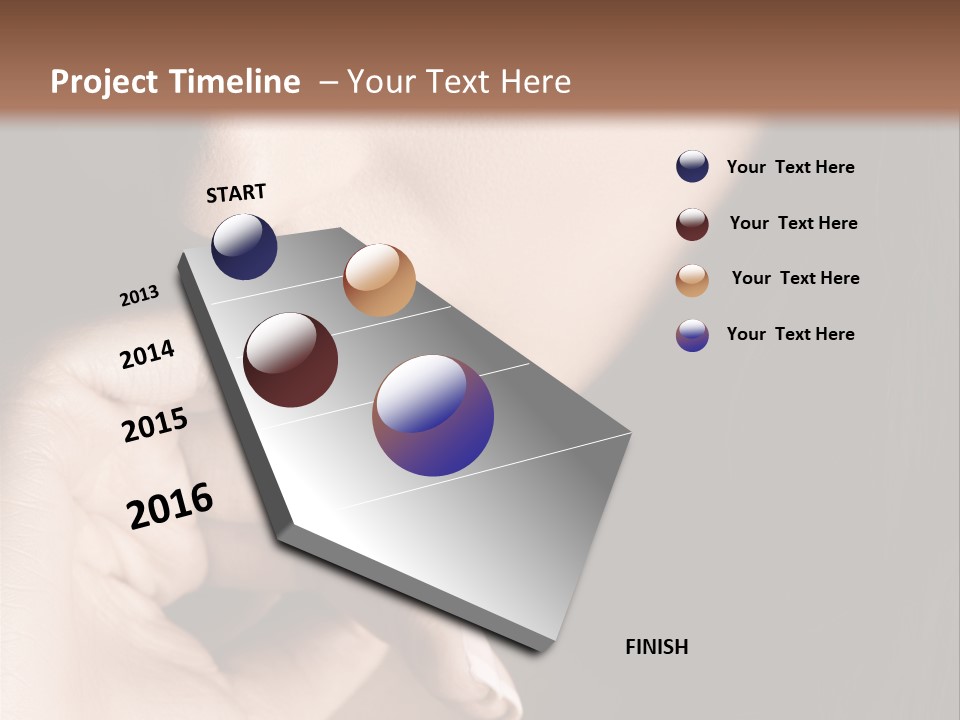 Project Timeline – Your Text Here

START

2013

2014

2015

2016

FINISH

Your Text Here

Your Text Here

Your Text Here

Your Text Here